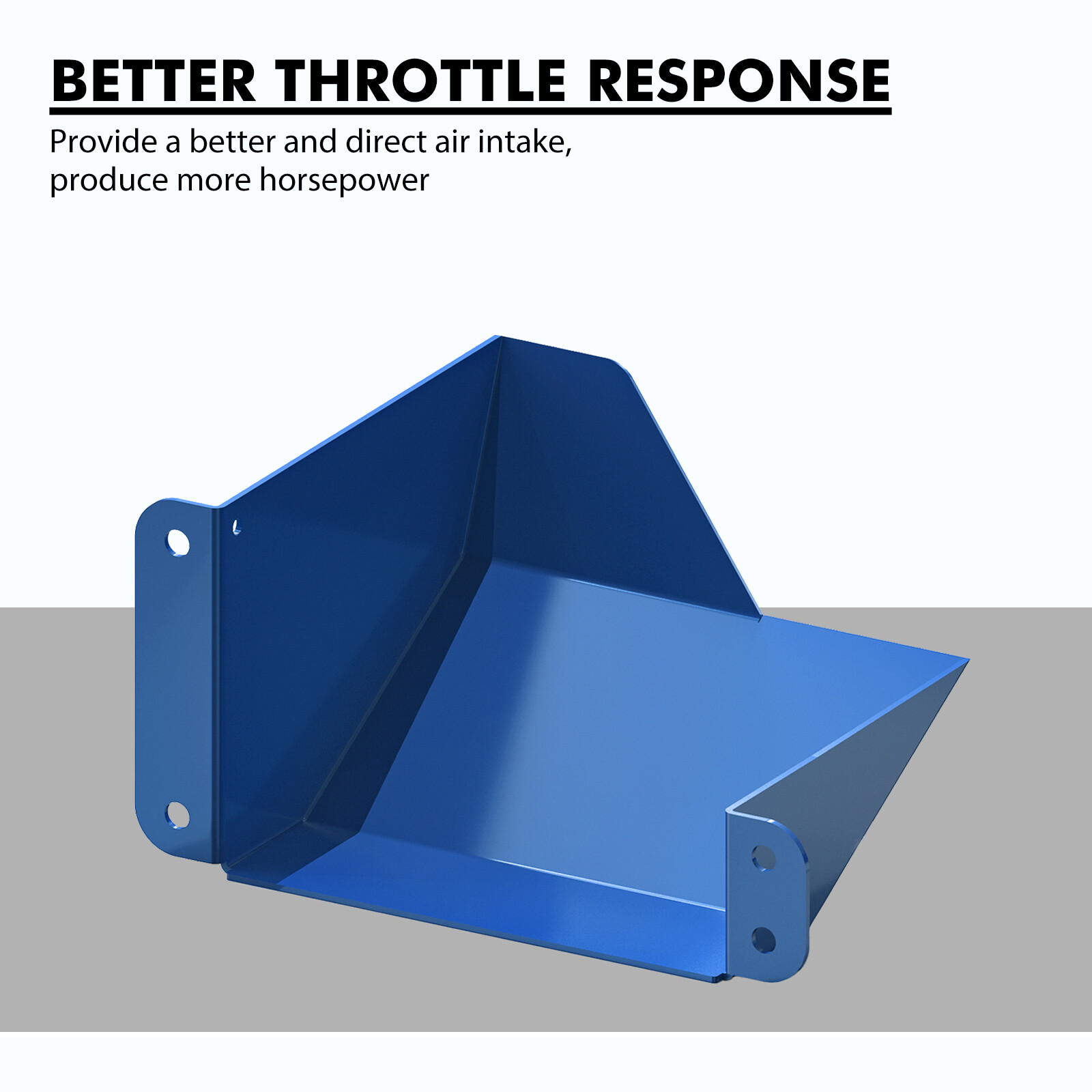 BETTER THROTTLE RESPONSE

Provide a better and direct air intake, produce more horsepower